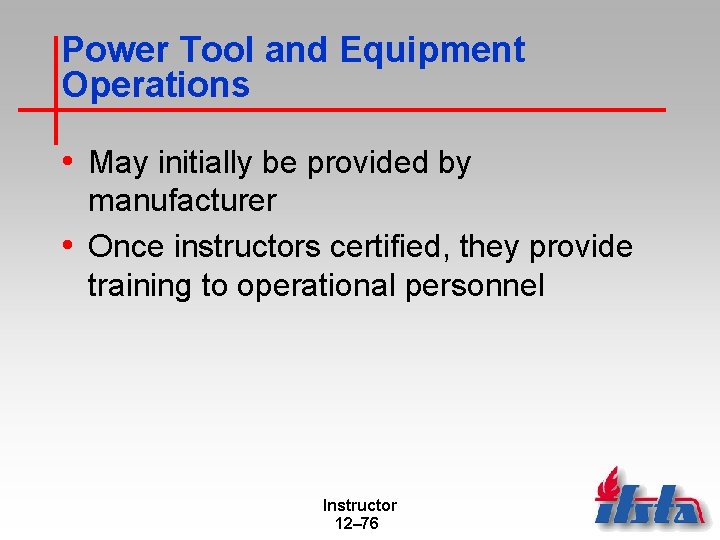 Power Tool and Equipment Operations

• May initially be provided by manufacturer

• Once instructors certified, they provide training to operational personnel

Instructor
12–76

ifsta